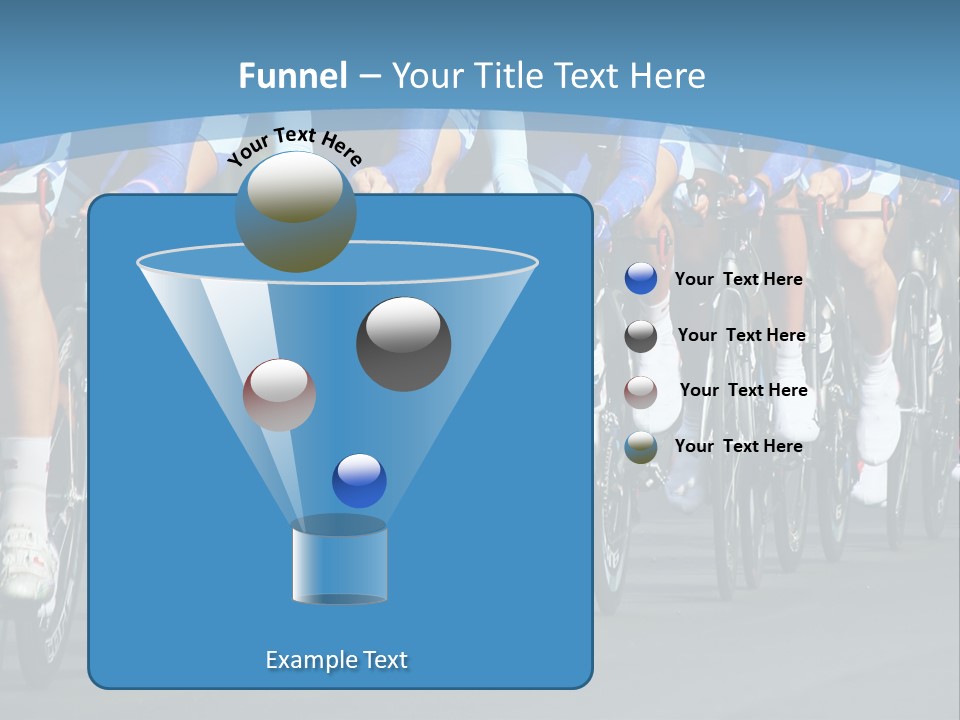 Funnel – Your Title Text Here

Your Text Here

Your Text Here

Your Text Here

Your Text Here

Your Text Here

Example Text